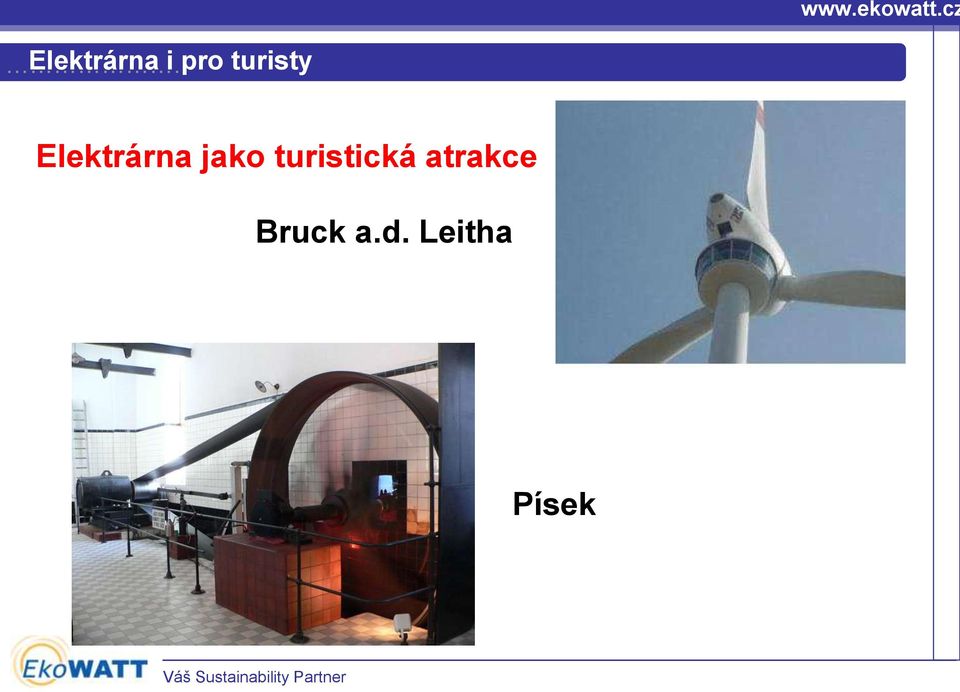 www.ekowatt.cz

Elektrárna i pro turisty

Elektrárna jako turistická atrakce

Bruck a.d. Leitha

Písek

EkoWATT Váš Sustainability Partner